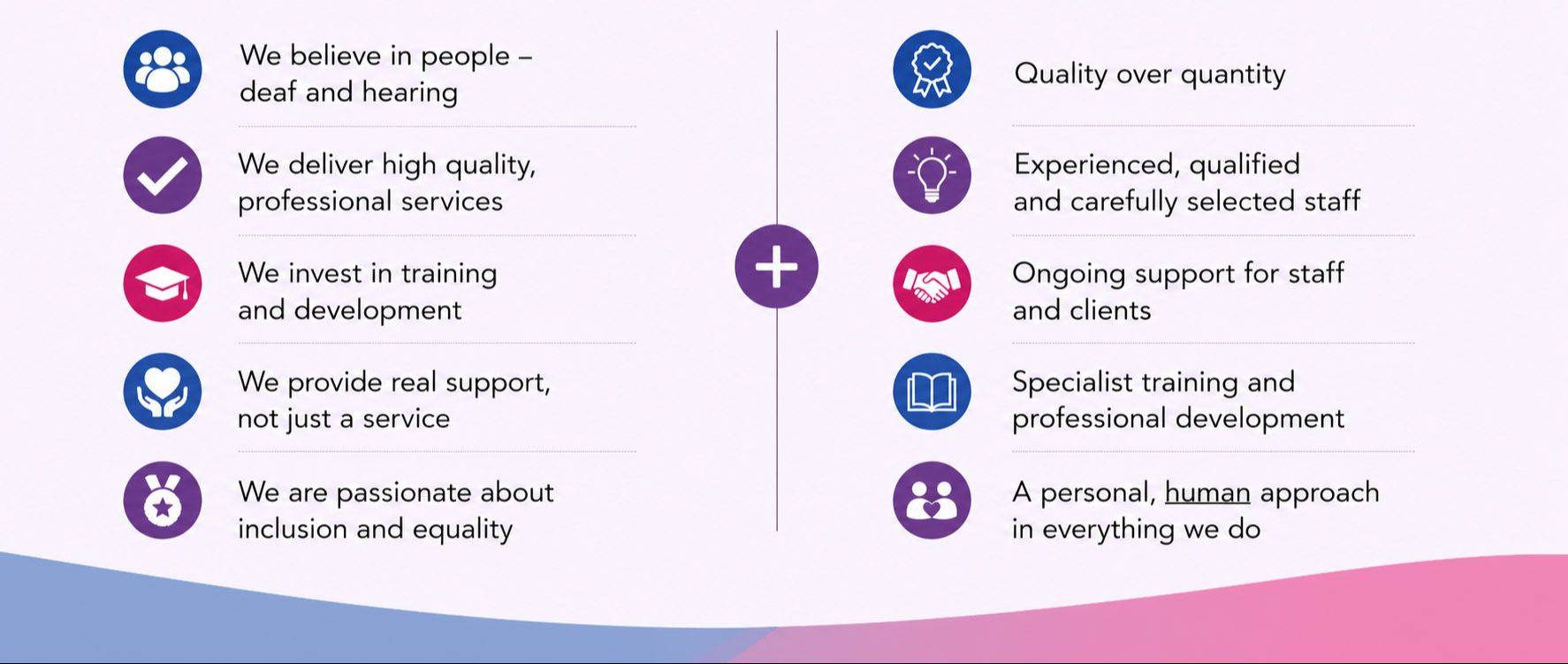 We believe in people – deaf and hearing

We deliver high quality, professional services

We invest in training and development

We provide real support, not just a service

We are passionate about inclusion and equality

+

Quality over quantity

Experienced, qualified and carefully selected staff

Ongoing support for staff and clients

Specialist training and professional development

A personal, human approach in everything we do